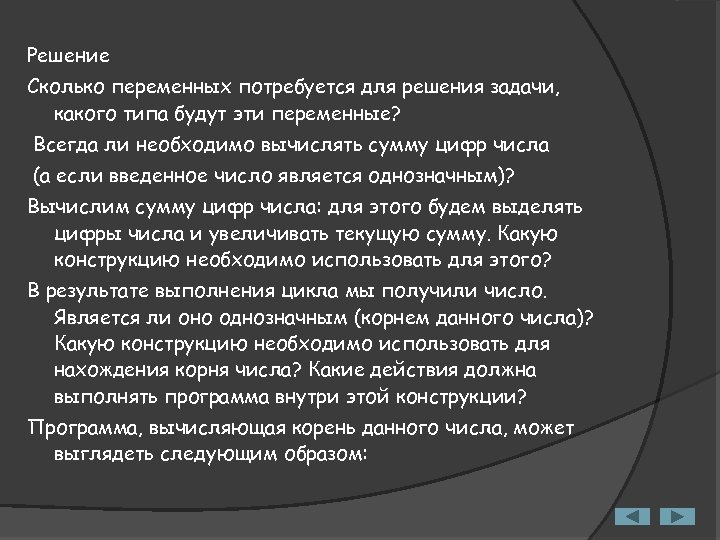 Решение

Сколько переменных потребуется для решения задачи, какого типа будут эти переменные?

Всегда ли необходимо вычислять сумму цифр числа

(а если введенное число является однозначным)?

Вычислим сумму цифр числа: для этого будем выделять цифры числа и увеличивать текущую сумму. Какую конструкцию необходимо использовать для этого?

В результате выполнения цикла мы получили число. Является ли оно однозначным (корнем данного числа)? Какую конструкцию необходимо использовать для нахождения корня числа? Какие действия должна выполнять программа внутри этой конструкции?

Программа, вычисляющая корень данного числа, может выглядеть следующим образом: